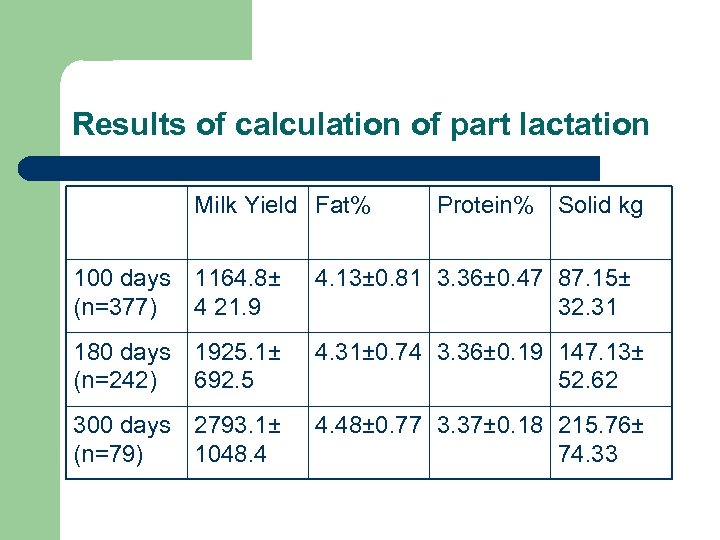 Results of calculation of part lactation

| | Milk Yield | Fat% | Protein% | Solid kg |
|---|---|---|---|---|
| 100 days (n=377) | 1164.8± 4 21.9 | 4.13±0.81 | 3.36±0.47 | 87.15± 32.31 |
| 180 days (n=242) | 1925.1± 692.5 | 4.31±0.74 | 3.36±0.19 | 147.13± 52.62 |
| 300 days (n=79) | 2793.1± 1048.4 | 4.48±0.77 | 3.37±0.18 | 215.76± 74.33 |